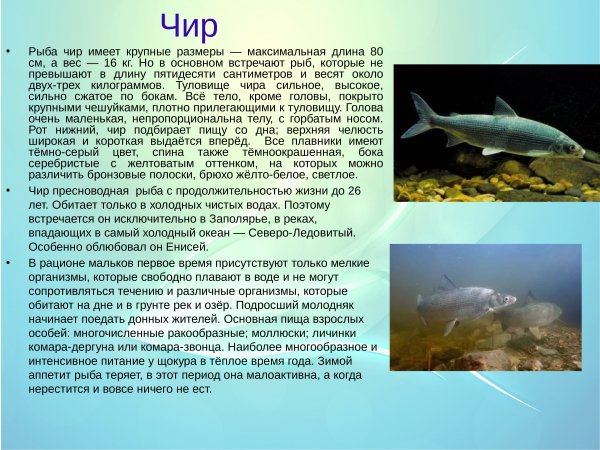 Чир

• Рыба чир имеет крупные размеры — максимальная длина 80 см, а вес — 16 кг. Но в основном встречают рыб, которые не превышают в длину пятидесяти сантиметров и весят около двух-трех килограммов. Туловище чира сильное, высокое, сильно сжатое по бокам. Всё тело, кроме головы, покрыто крупными чешуйками, плотно прилегающими к туловищу. Голова очень маленькая, непропорциональна телу, с горбатым носом. Рот нижний, чир подбирает пищу со дна; верхняя челюсть широкая и короткая выдаётся вперёд. Все плавники имеют тёмно-серый цвет, спина также тёмноокрашенная, бока серебристые с желтоватым оттенком, на которых можно различить бронзовые полоски, брюхо жёлто-белое, светлое.

• Чир пресноводная рыба с продолжительностью жизни до 26 лет. Обитает только в холодных чистых водах. Поэтому встречается он исключительно в Заполярье, в реках, впадающих в самый холодный океан — Северо-Ледовитый. Особенно облюбовал он Енисей.

• В рационе мальков первое время присутствуют только мелкие организмы, которые свободно плавают в воде и не могут сопротивляться течению и различные организмы, которые обитают на дне и в грунте рек и озёр. Подросший молодняк начинает поедать донных жителей. Основная пища взрослых особей: многочисленные ракообразные; моллюски; личинки комара-дергуна или комара-звонца. Наиболее многообразное и интенсивное питание у щокура в тёплое время года. Зимой аппетит рыба теряет, в этот период она малоактивна, а когда нерестится и вовсе ничего не ест.